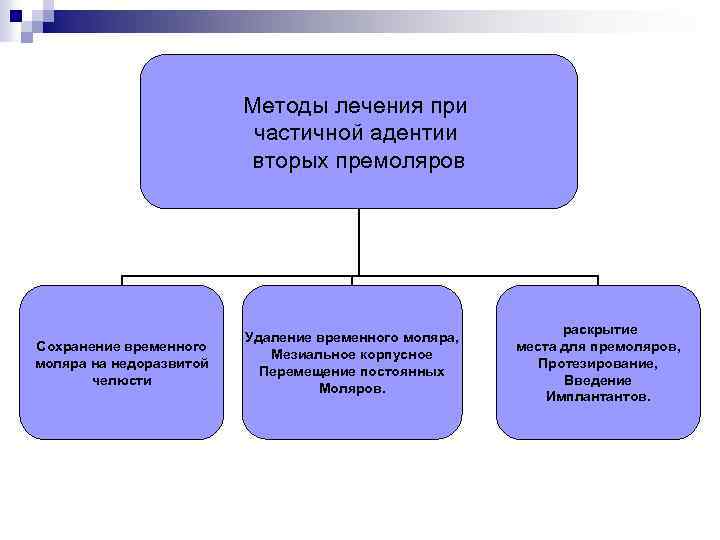 Методы лечения при частичной адентии вторых премоляров

Сохранение временного моляра на недоразвитой челюсти

Удаление временного моляра, Мезиальное корпусное Перемещение постоянных Моляров.

раскрытие места для премоляров, Протезирование, Введение Имплантантов.